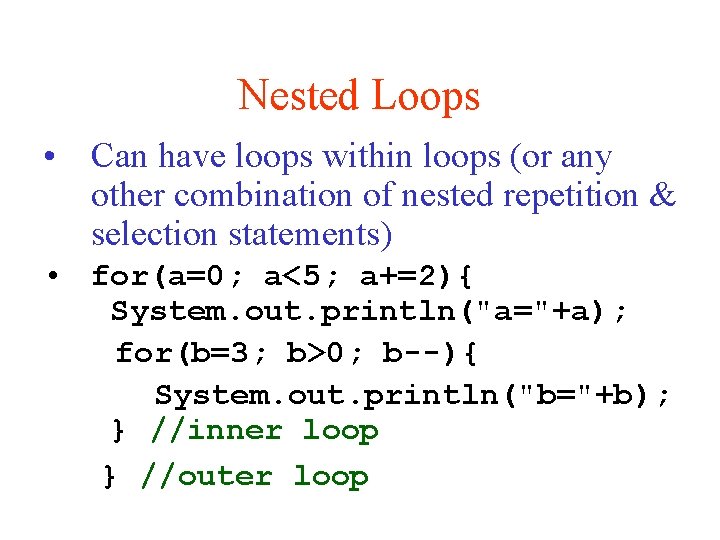 Nested Loops

• Can have loops within loops (or any other combination of nested repetition & selection statements)

• for(a=0; a<5; a+=2){
System.out.println("a="+a);
for(b=3; b>0; b--){
System.out.println("b="+b);
} //inner loop
} //outer loop